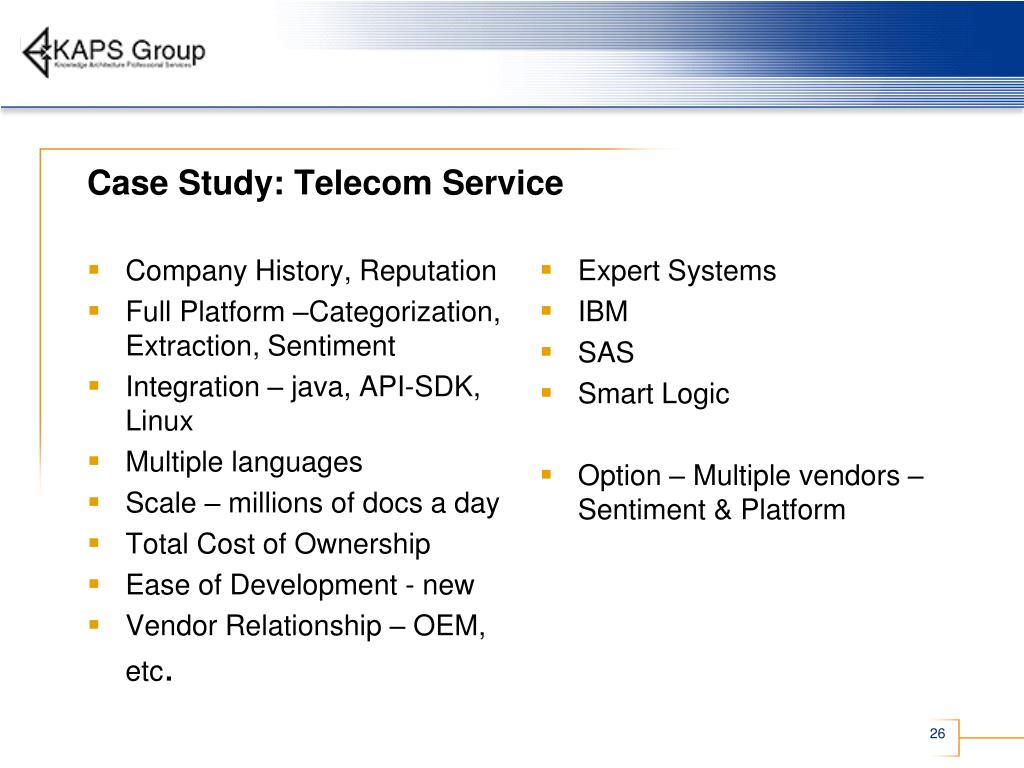 KAPS Group
Knowledge Architecture Professional Services

Case Study: Telecom Service

- Company History, Reputation
- Full Platform –Categorization, Extraction, Sentiment
- Integration – java, API-SDK, Linux
- Multiple languages
- Scale – millions of docs a day
- Total Cost of Ownership
- Ease of Development - new
- Vendor Relationship – OEM, etc.

- Expert Systems
- IBM
- SAS
- Smart Logic

- Option – Multiple vendors – Sentiment & Platform

26